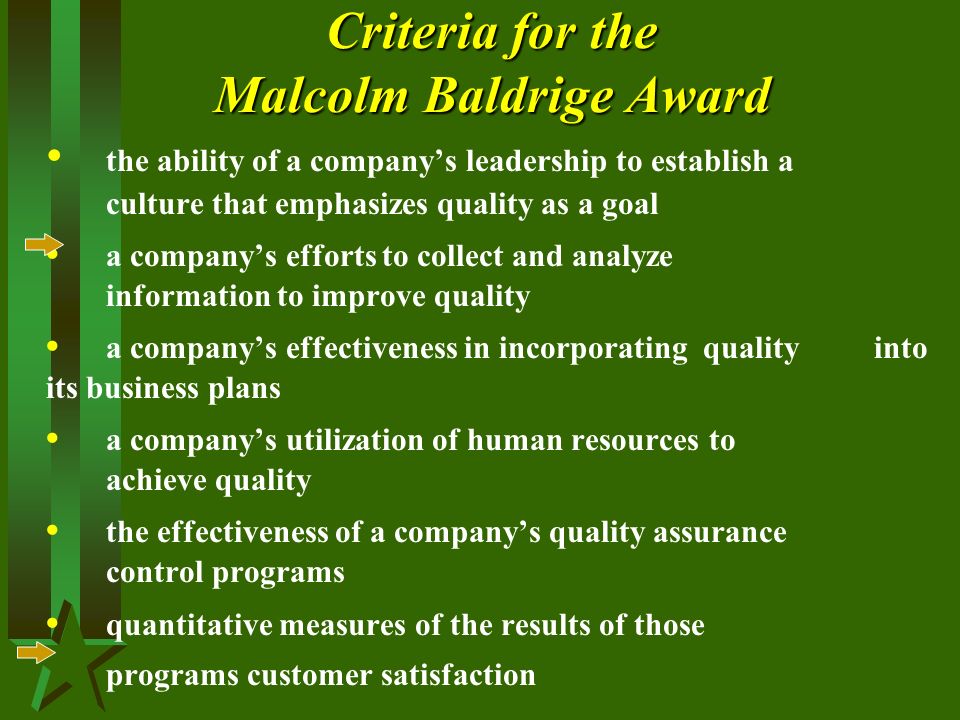 Criteria for the Malcolm Baldrige Award

• the ability of a company's leadership to establish a culture that emphasizes quality as a goal

• a company's efforts to collect and analyze information to improve quality

• a company's effectiveness in incorporating quality into its business plans

• a company's utilization of human resources to achieve quality

• the effectiveness of a company's quality assurance control programs

• quantitative measures of the results of those programs customer satisfaction